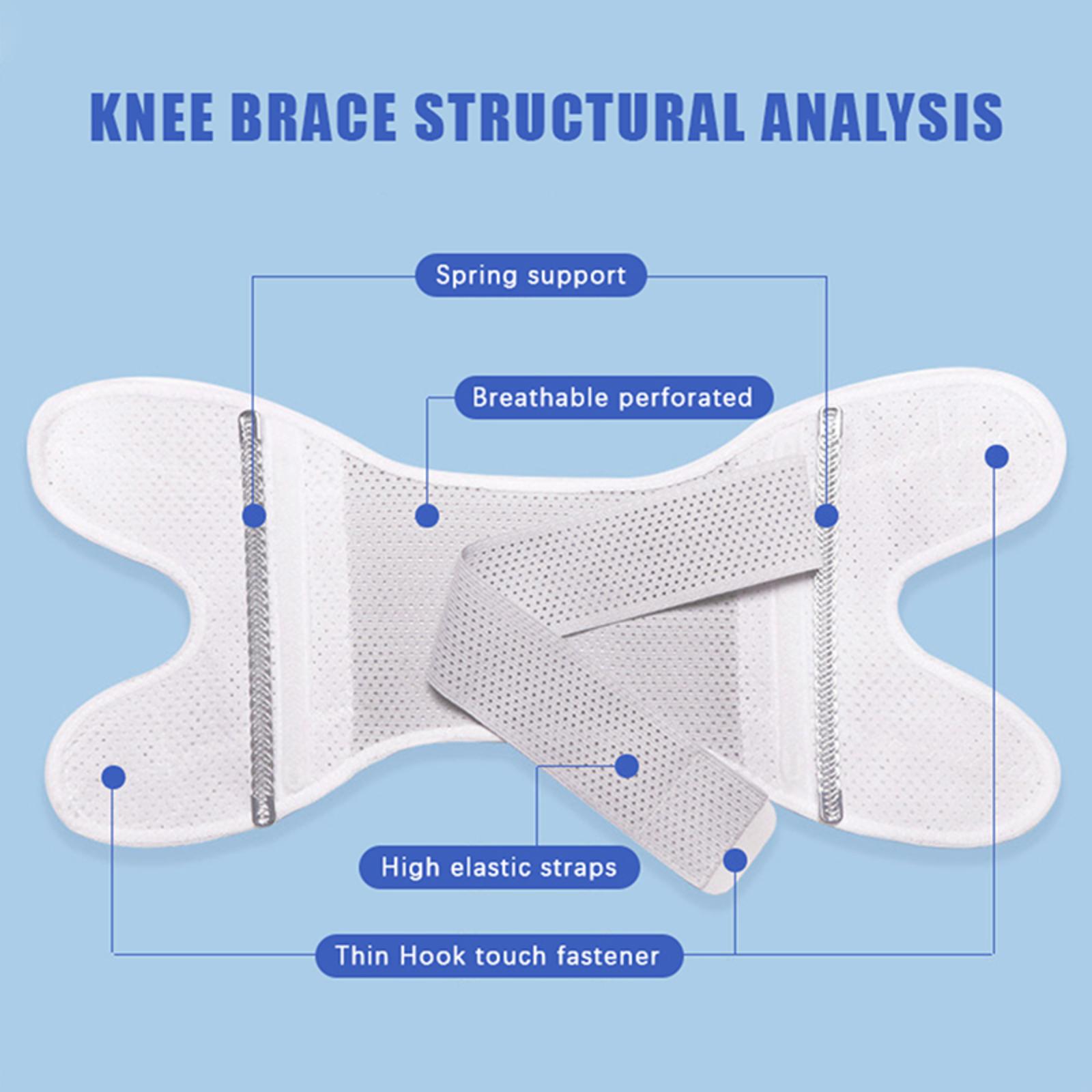 KNEE BRACE STRUCTURAL ANALYSIS

Spring support

Breathable perforated

High elastic straps

Thin Hook touch fastener